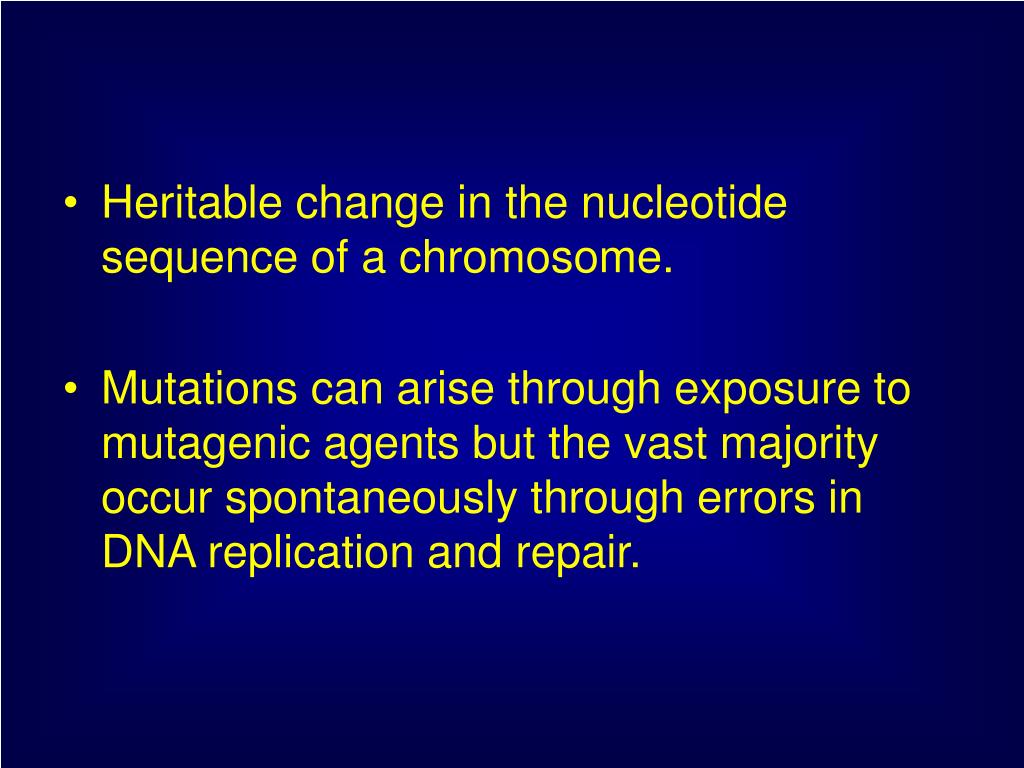 • Heritable change in the nucleotide sequence of a chromosome.

• Mutations can arise through exposure to mutagenic agents but the vast majority occur spontaneously through errors in DNA replication and repair.